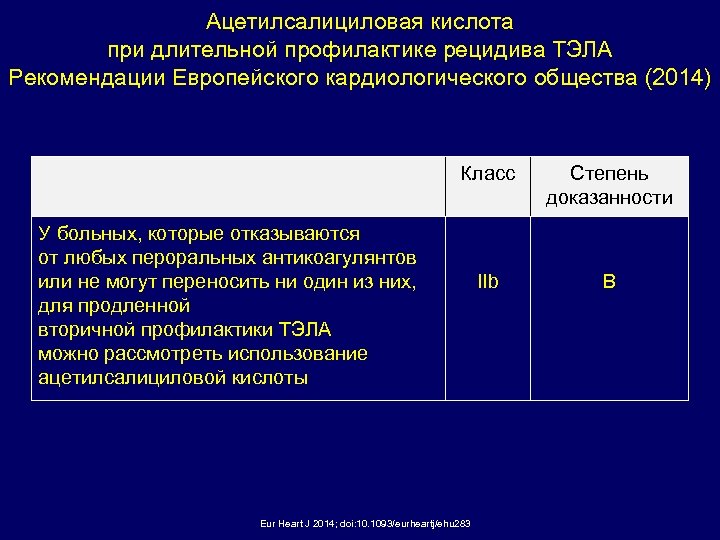 Ацетилсалициловая кислота
при длительной профилактике рецидива ТЭЛА
Рекомендации Европейского кардиологического общества (2014)

| | Класс | Степень доказанности |
|---|---|---|
| У больных, которые отказываются от любых пероральных антикоагулянтов или не могут переносить ни один из них, для продленной вторичной профилактики ТЭЛА можно рассмотреть использование ацетилсалициловой кислоты | IIb | B |

Eur Heart J 2014; doi:10.1093/eurheartj/ehu283